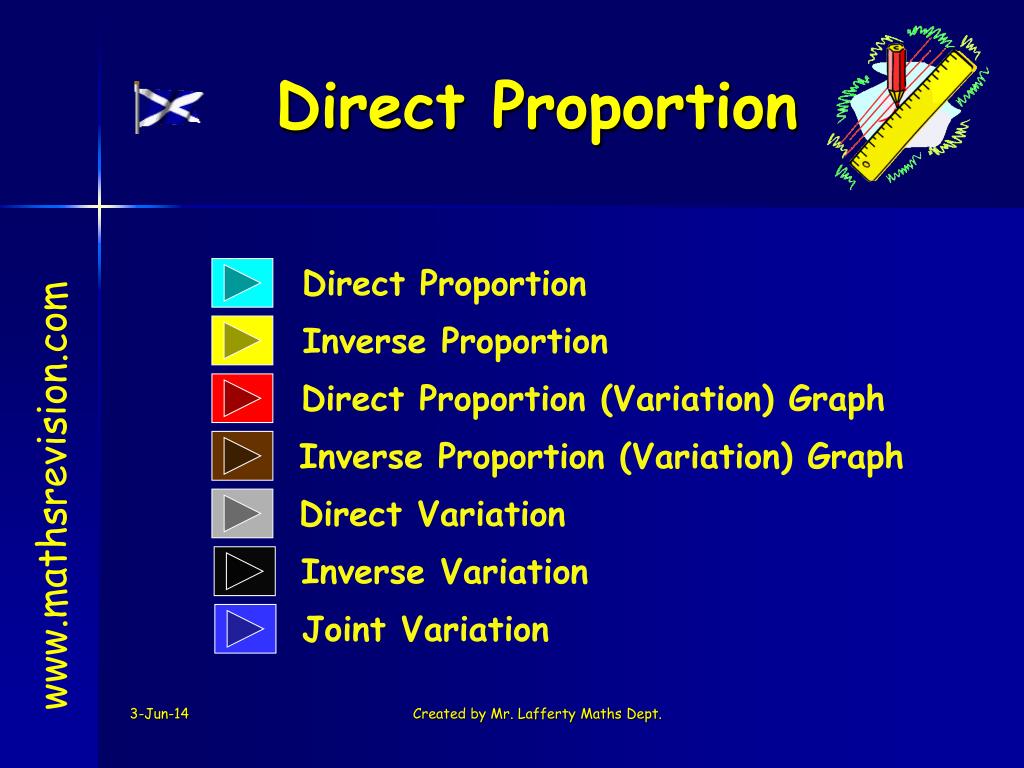 Direct Proportion

www.mathsrevision.com

Direct Proportion

Inverse Proportion

Direct Proportion (Variation) Graph

Inverse Proportion (Variation) Graph

Direct Variation

Inverse Variation

Joint Variation

3-Jun-14

Created by Mr. Lafferty Maths Dept.